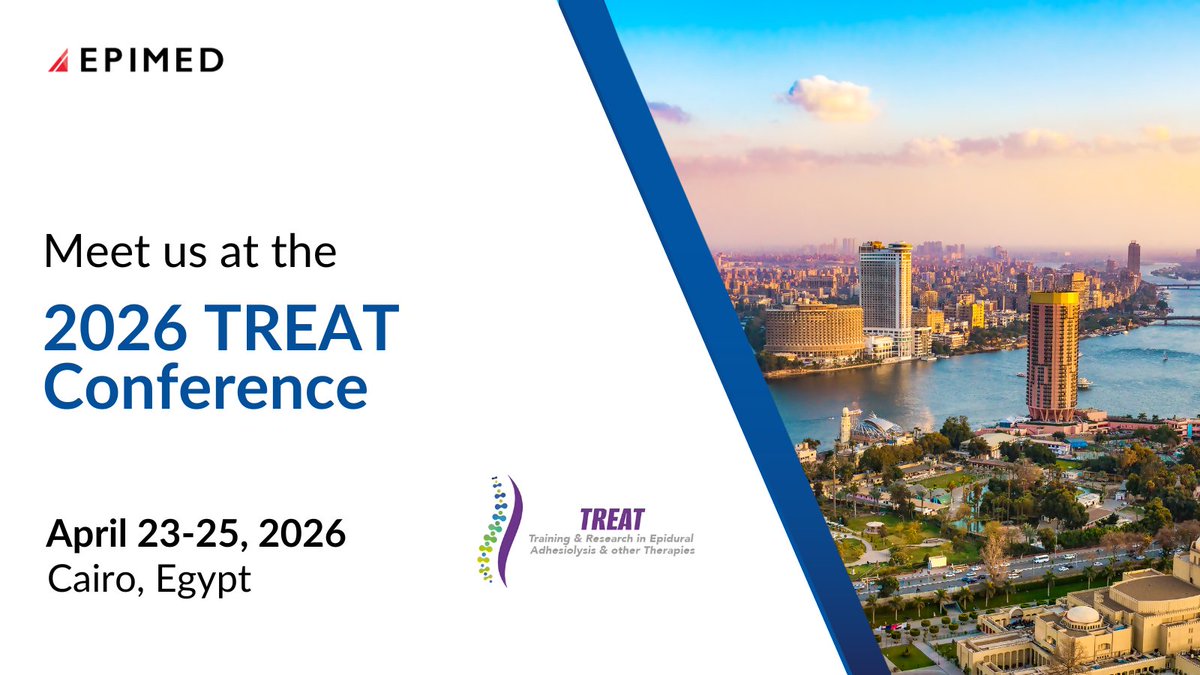 EPIMED

Meet us at the

2026 TREAT Conference

April 23-25, 2026
Cairo, Egypt

TREAT
Training & Research in Epidural Adhesiolysis & other Therapies